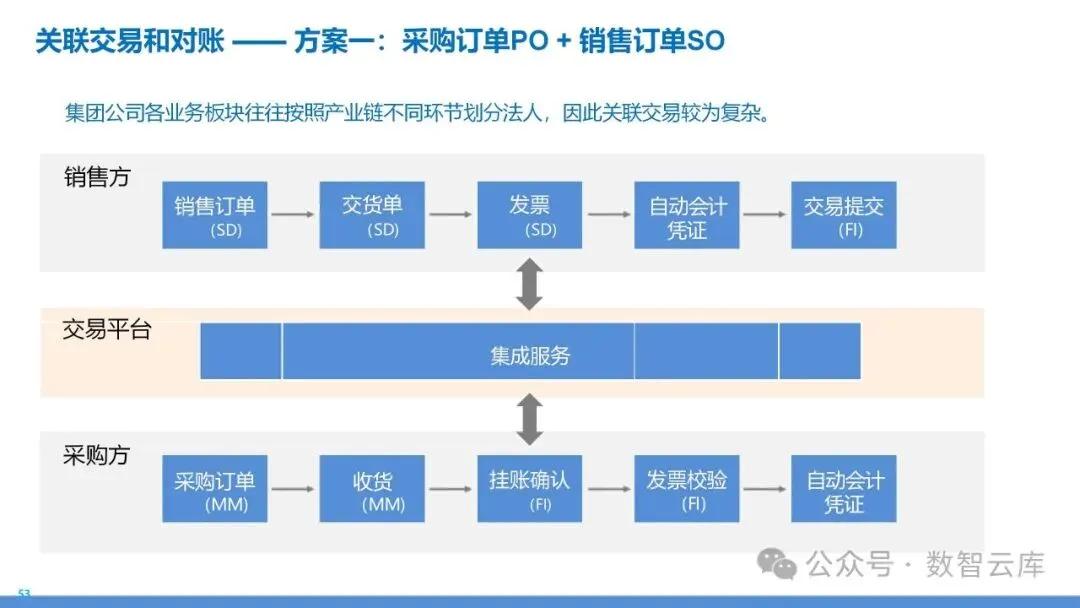 关联交易和对账 —— 方案一：采购订单PO + 销售订单SO

集团公司各业务板块往往按照产业链不同环节划分法人，因此关联交易较为复杂。

销售方

销售订单 (SD)

交货单 (SD)

发票 (SD)

自动会计凭证

交易提交 (FI)

交易平台

集成服务

采购方

采购订单 (MM)

收货 (MM)

挂账确认 (FI)

发票校验 (FI)

自动会计凭证

公众号 · 数智云库

53